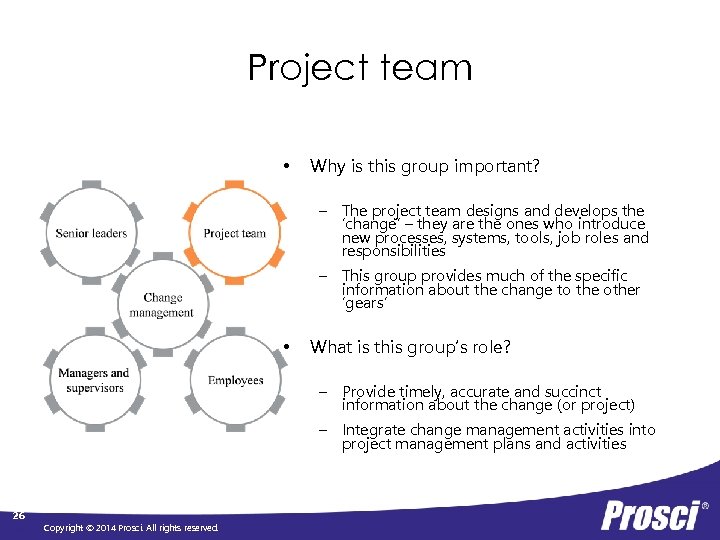 Project team

Senior leaders

Project team

Change management

Managers and supervisors

Employees

• Why is this group important?

– The project team designs and develops the 'change' – they are the ones who introduce new processes, systems, tools, job roles and responsibilities

– This group provides much of the specific information about the change to the other 'gears'

• What is this group's role?

– Provide timely, accurate and succinct information about the change (or project)

– Integrate change management activities into project management plans and activities

26

Copyright © 2014 Prosci. All rights reserved.

Prosci®